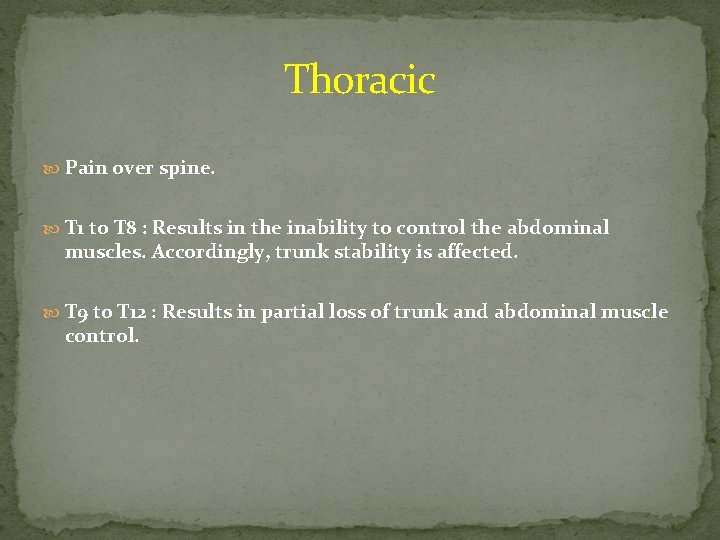 Thoracic

Pain over spine.

T1 to T8 : Results in the inability to control the abdominal muscles. Accordingly, trunk stability is affected.

T9 to T12 : Results in partial loss of trunk and abdominal muscle control.